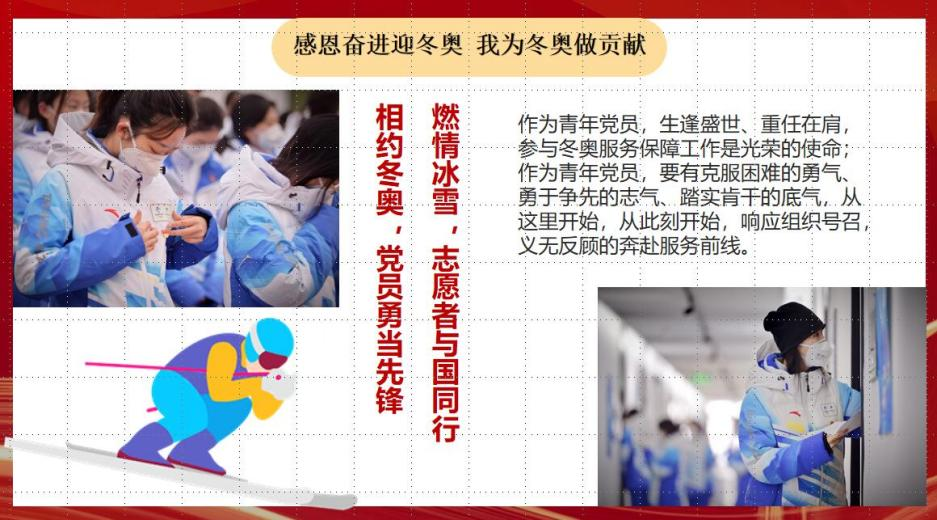 感恩奋进迎冬奥 我为冬奥做贡献

燃情冰雪，志愿者与国同行

相约冬奥，党员勇当先锋

作为青年党员，生逢盛世、重任在肩，参与冬奥服务保障工作是光荣的使命；作为青年党员，要有克服困难的勇气、勇于争先的志气、踏实肯干的底气，从这里开始，从此刻开始，响应组织号召，义无反顾的奔赴服务前线。